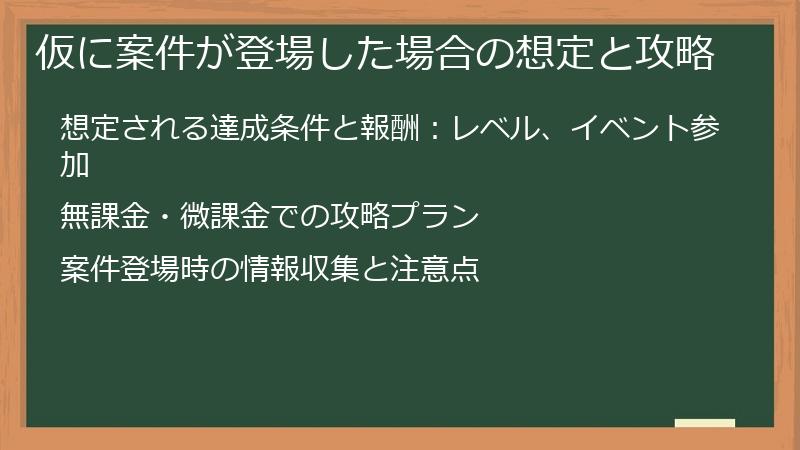 仮に案件が登場した場合の想定と攻略

想定される達成条件と報酬：レベル、イベント参加

無課金・微課金での攻略プラン

案件登場時の情報収集と注意点